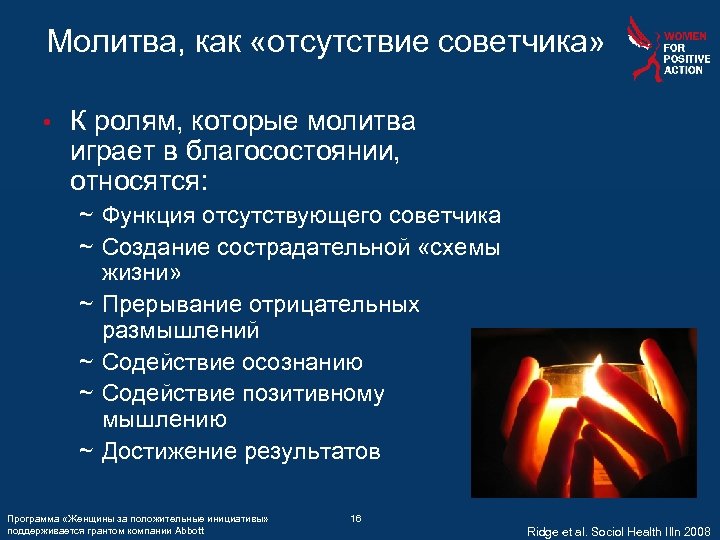 Молитва, как «отсутствие советчика»

WOMEN FOR POSITIVE ACTION

▪ К ролям, которые молитва играет в благосостоянии, относятся:
~ Функция отсутствующего советчика
~ Создание сострадательной «схемы жизни»
~ Прерывание отрицательных размышлений
~ Содействие осознанию
~ Содействие позитивному мышлению
~ Достижение результатов

Программа «Женщины за положительные инициативы» поддерживается грантом компании Abbott

16

Ridge et al. Sociol Health Illn 2008